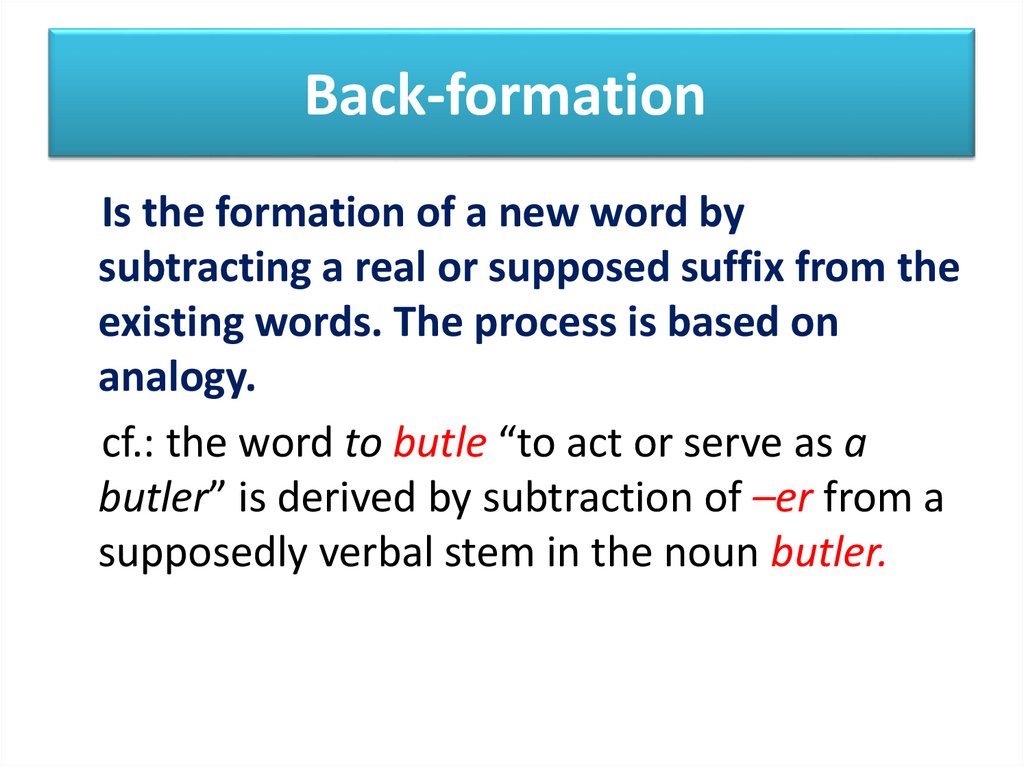 Back-formation

Is the formation of a new word by subtracting a real or supposed suffix from the existing words. The process is based on analogy.

cf.: the word to butle “to act or serve as a butler” is derived by subtraction of –er from a supposedly verbal stem in the noun butler.